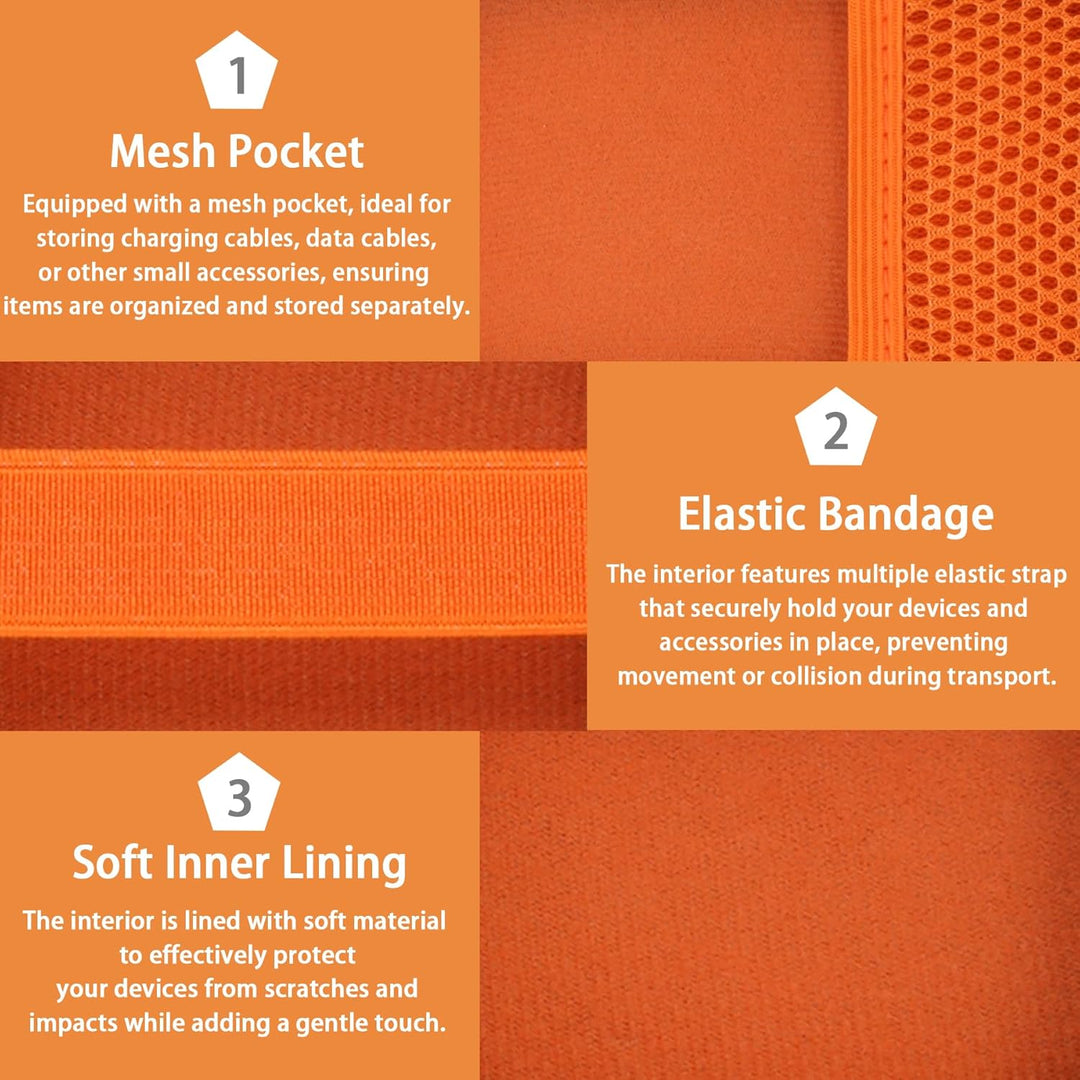 1

Mesh Pocket

Equipped with a mesh pocket, ideal for storing charging cables, data cables, or other small accessories, ensuring items are organized and stored separately.

2

Elastic Bandage

The interior features multiple elastic strap that securely hold your devices and accessories in place, preventing movement or collision during transport.

3

Soft Inner Lining

The interior is lined with soft material to effectively protect your devices from scratches and impacts while adding a gentle touch.